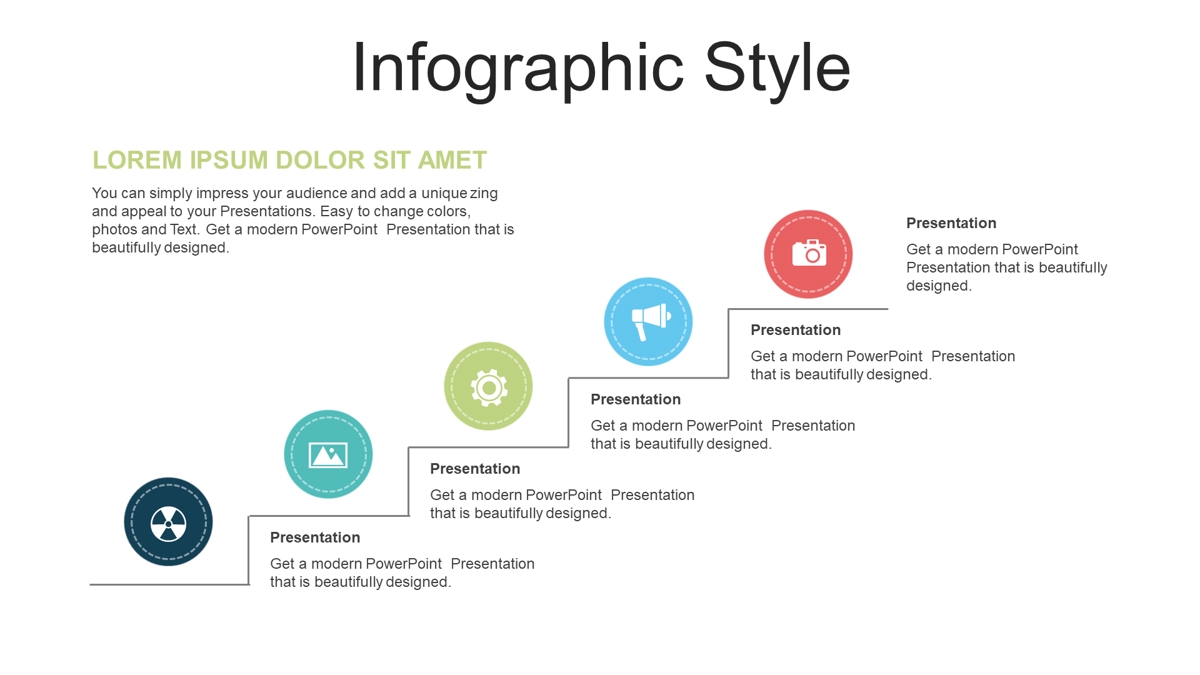 Infographic Style

LOREM IPSUM DOLOR SIT AMET

You can simply impress your audience and add a unique zing and appeal to your Presentations. Easy to change colors, photos and Text. Get a modern PowerPoint Presentation that is beautifully designed.

Presentation

Get a modern PowerPoint Presentation that is beautifully designed.

Presentation

Get a modern PowerPoint Presentation that is beautifully designed.

Presentation

Get a modern PowerPoint Presentation that is beautifully designed.

Presentation

Get a modern PowerPoint Presentation that is beautifully designed.

Presentation

Get a modern PowerPoint Presentation that is beautifully designed.